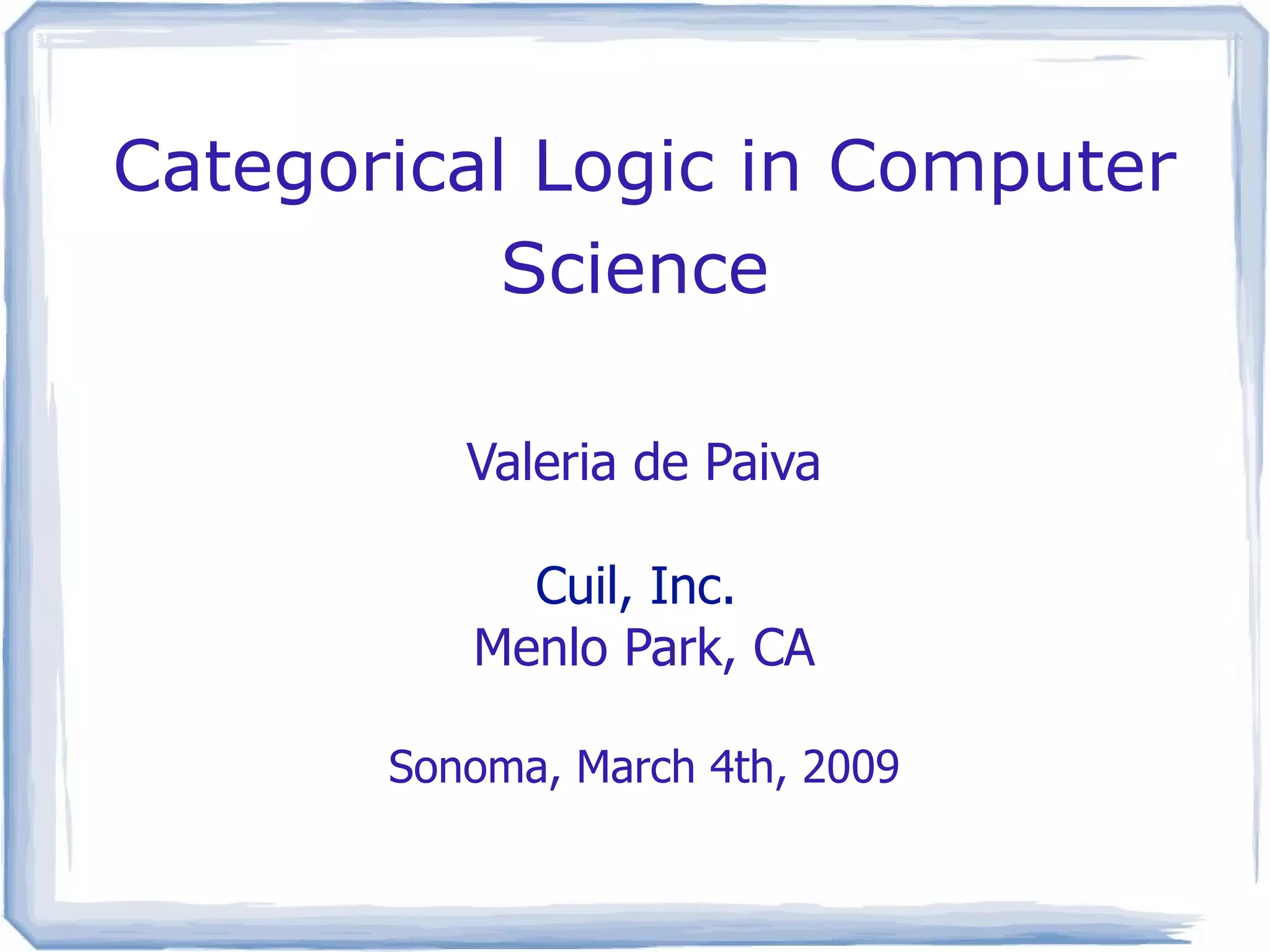 Categorical Logic in Computer Science

Valeria de Paiva

Cuil, Inc.
Menlo Park, CA

Sonoma, March 4th, 2009